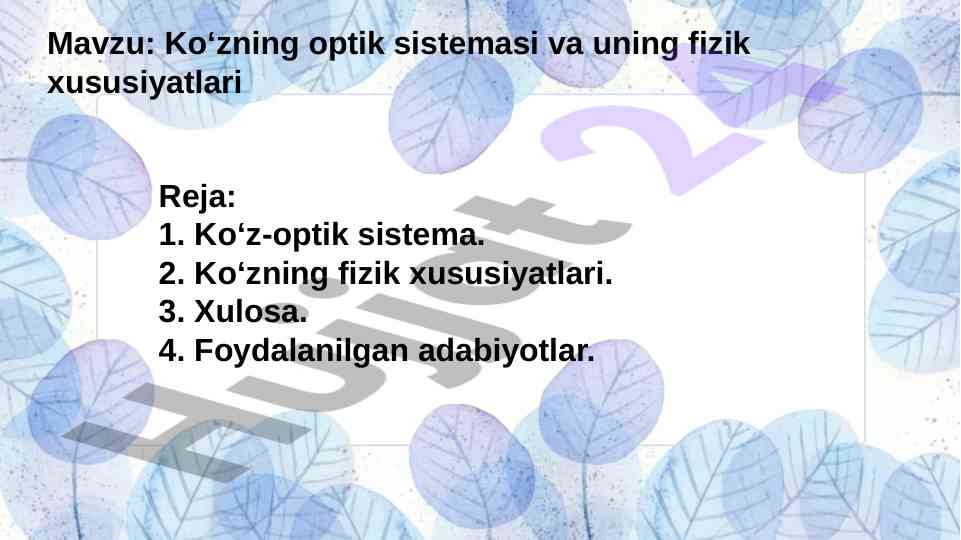 Mavzu: Ko‘zning optik sistemasi va uning fizik xususiyatlari

Reja:
1. Ko‘z-optik sistema.
2. Ko‘zning fizik xususiyatlari.
3. Xulosa.
4. Foydalanilgan adabiyotlar.

Hujjat 24